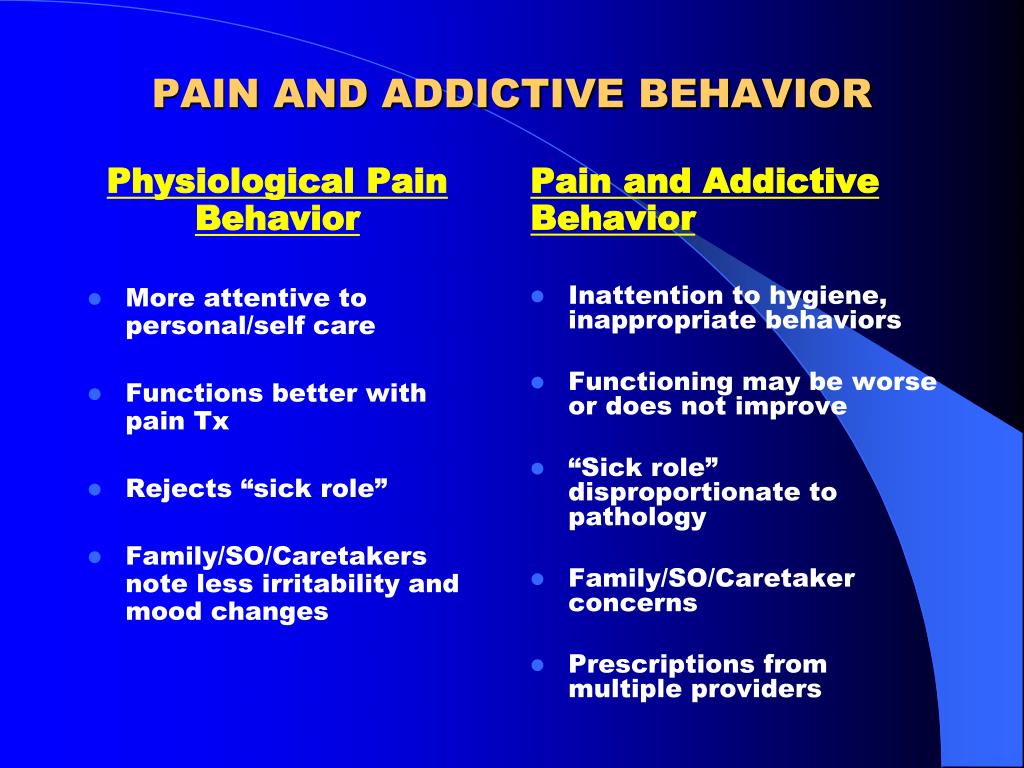 PAIN AND ADDICTIVE BEHAVIOR

Physiological Pain Behavior

- More attentive to personal/self care
- Functions better with pain Tx
- Rejects “sick role”
- Family/SO/Caretakers note less irritability and mood changes

Pain and Addictive Behavior

- Inattention to hygiene, inappropriate behaviors
- Functioning may be worse or does not improve
- “Sick role” disproportionate to pathology
- Family/SO/Caretaker concerns
- Prescriptions from multiple providers